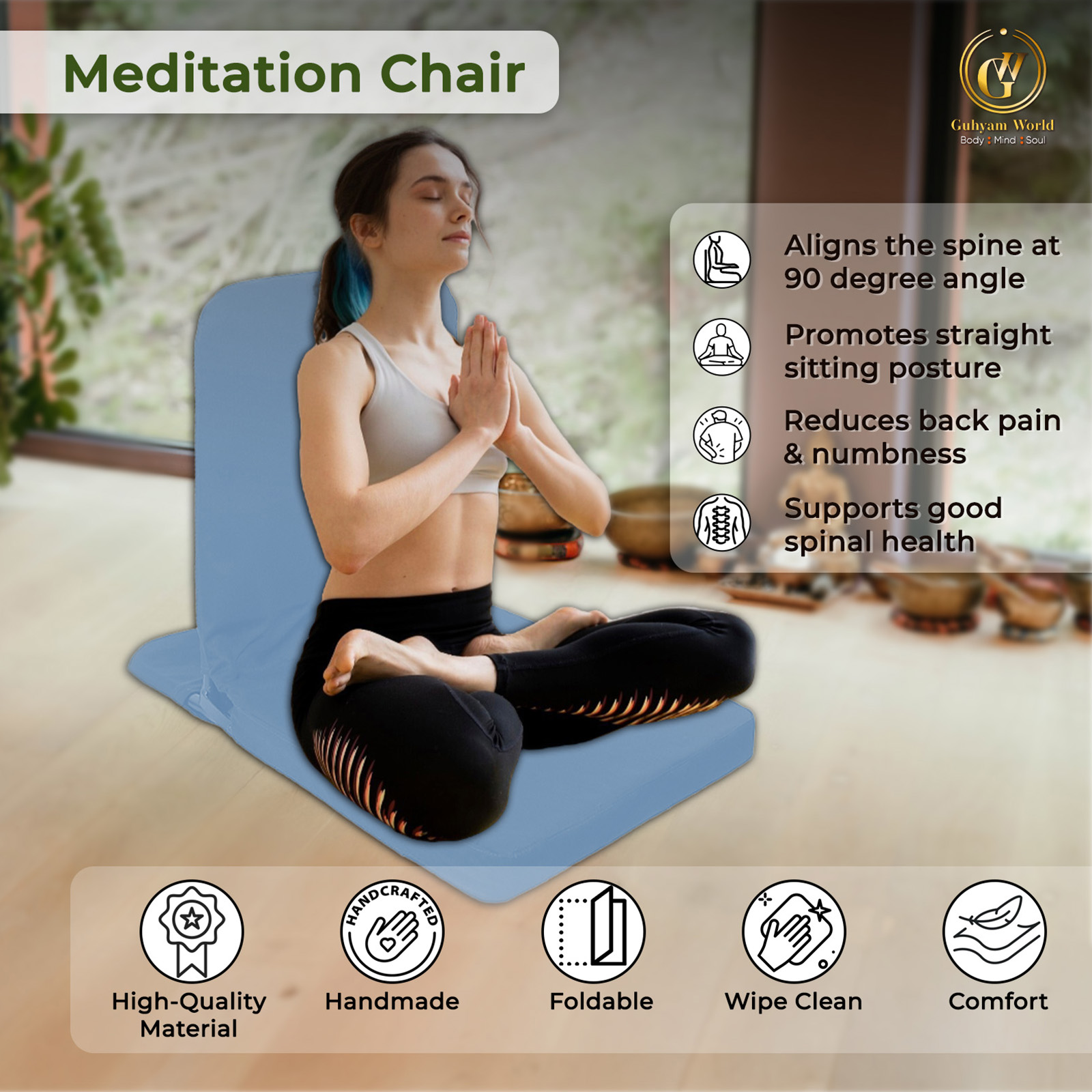 Meditation Chair

GW
Guhyam World
Body : Mind : Soul

Aligns the spine at 90 degree angle

Promotes straight sitting posture

Reduces back pain & numbness

Supports good spinal health

High-Quality Material

HANDCRAFTED
Handmade

Foldable

Wipe Clean

Comfort